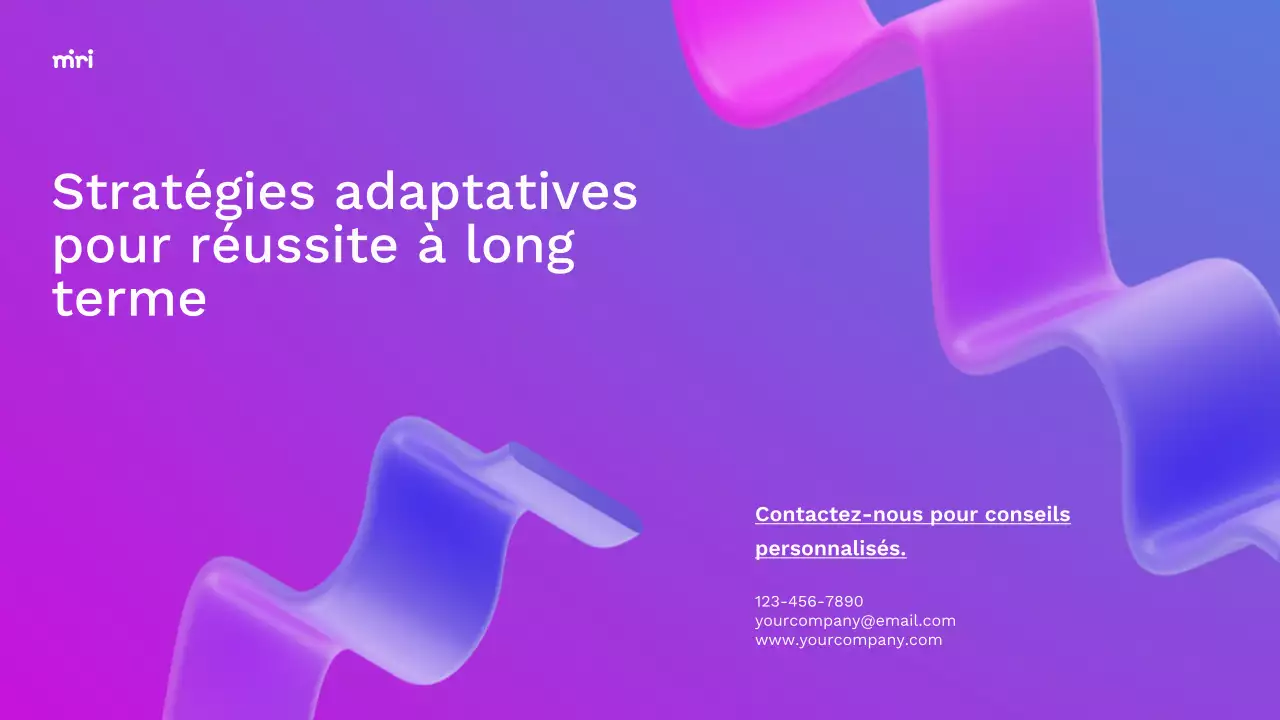 miri

Stratégies adaptatives pour réussite à long terme

Contactez-nous pour conseils personnalisés.

123-456-7890
yourcompany@email.com
www.yourcompany.com